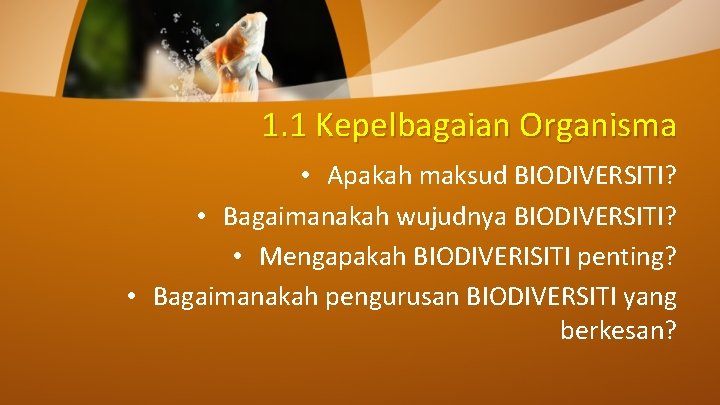 1.1 Kepelbagaian Organisma

• Apakah maksud BIODIVERSITI?
• Bagaimanakah wujudnya BIODIVERSITI?
• Mengapakah BIODIVERISITI penting?
• Bagaimanakah pengurusan BIODIVERSITI yang berkesan?